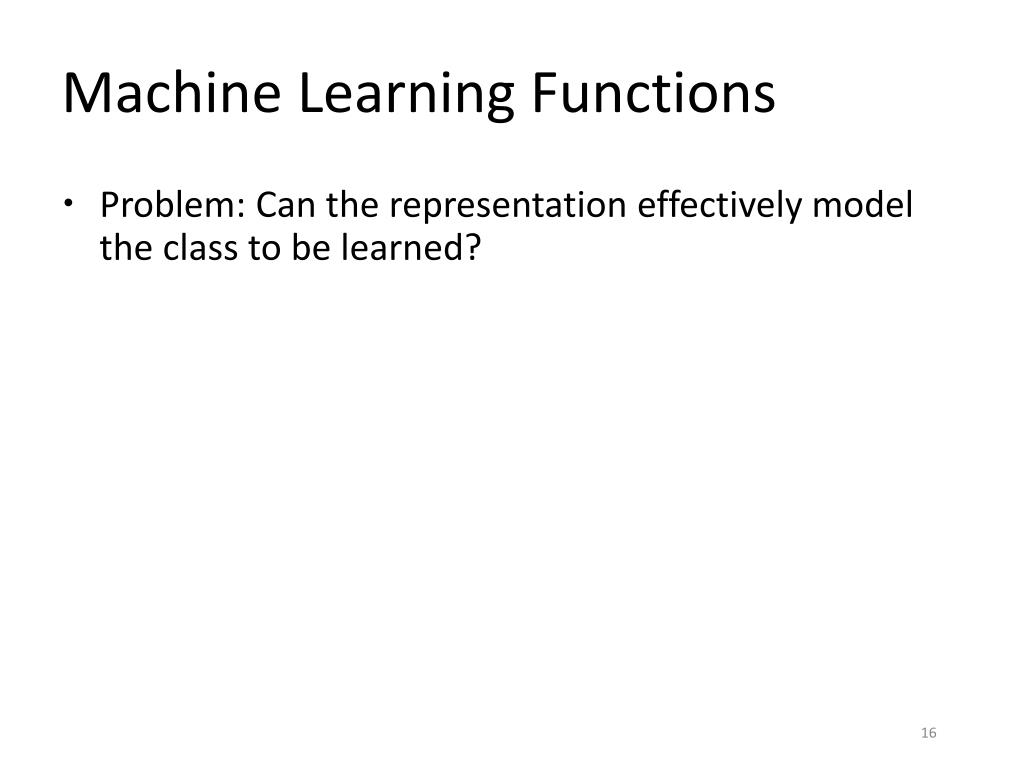 Machine Learning Functions

• Problem: Can the representation effectively model the class to be learned?

16